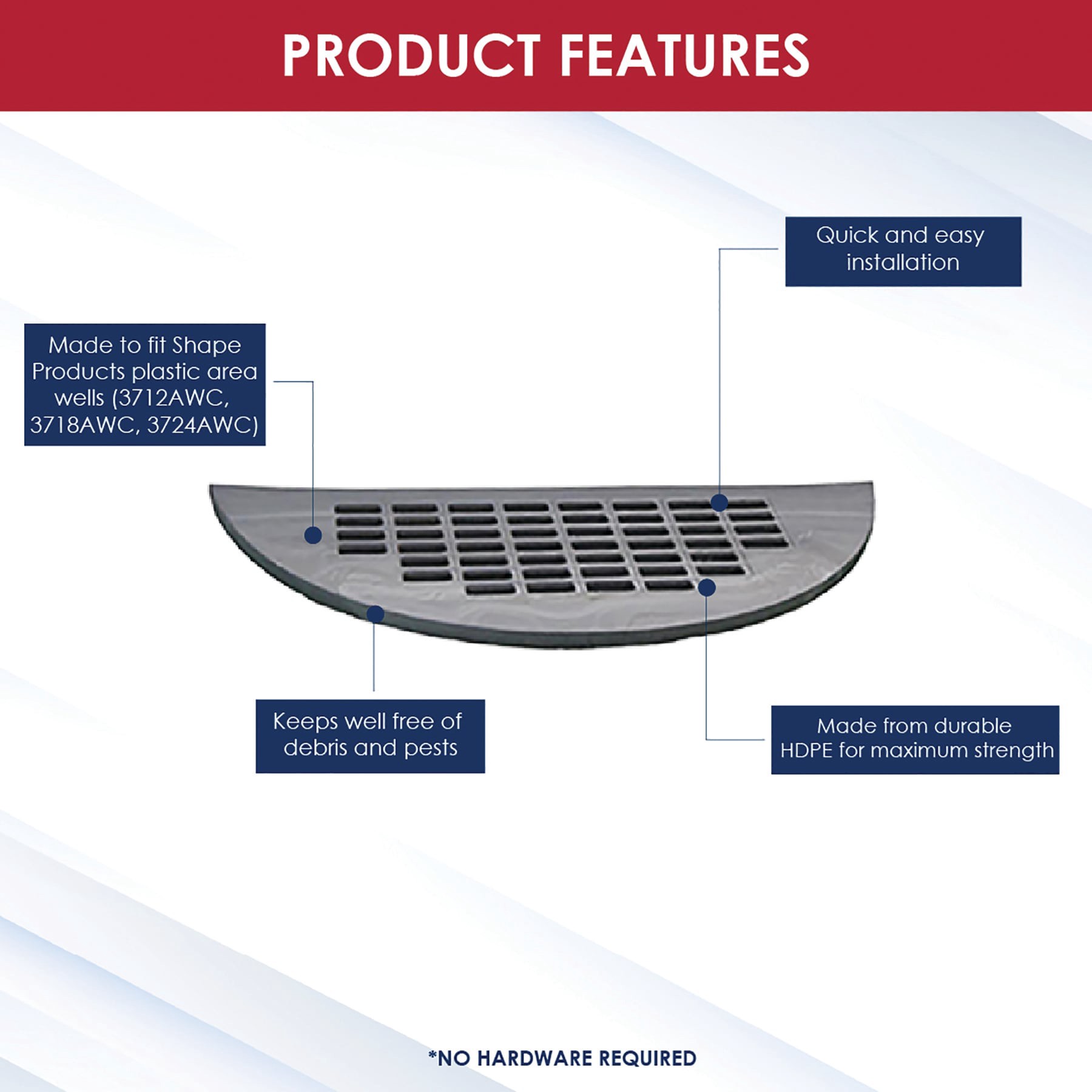 PRODUCT FEATURES

Quick and easy installation

Made to fit Shape Products plastic area wells (3712AWC, 3718AWC, 3724AWC)

Keeps well free of debris and pests

Made from durable HDPE for maximum strength

*NO HARDWARE REQUIRED